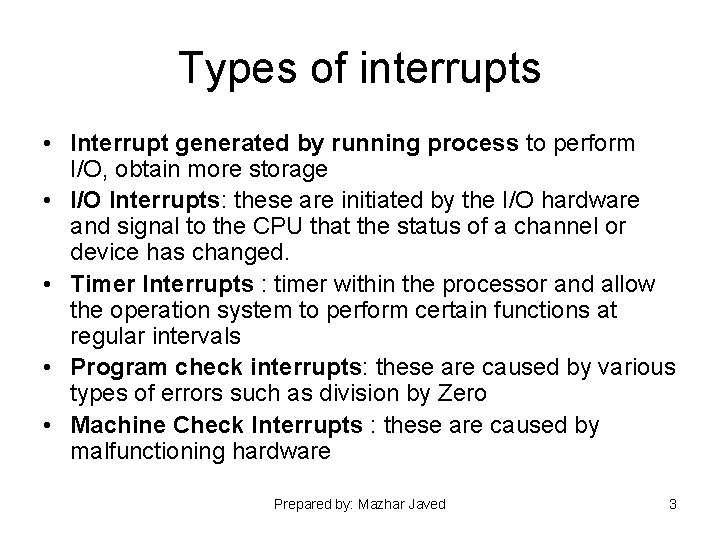 Types of interrupts

• Interrupt generated by running process to perform I/O, obtain more storage
• I/O Interrupts: these are initiated by the I/O hardware and signal to the CPU that the status of a channel or device has changed.
• Timer Interrupts : timer within the processor and allow the operation system to perform certain functions at regular intervals
• Program check interrupts: these are caused by various types of errors such as division by Zero
• Machine Check Interrupts : these are caused by malfunctioning hardware

Prepared by: Mazhar Javed

3